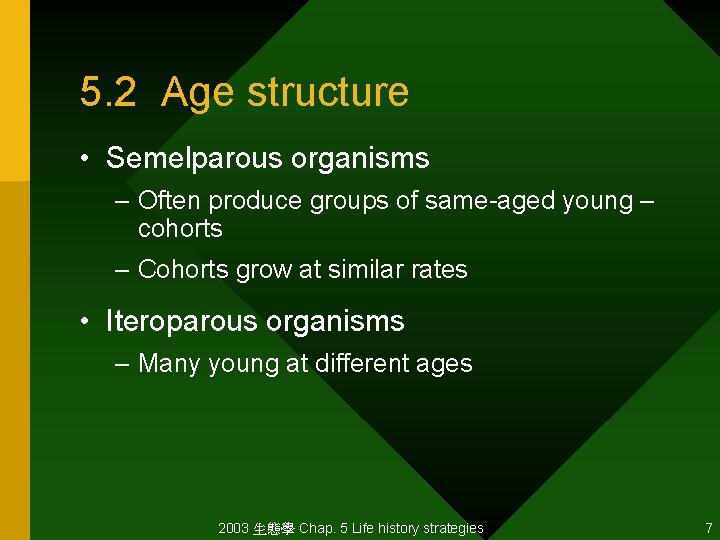 5.2 Age structure

• Semelparous organisms

– Often produce groups of same-aged young – cohorts

– Cohorts grow at similar rates

• Iteroparous organisms

– Many young at different ages

2003 生態學 Chap. 5 Life history strategies

7